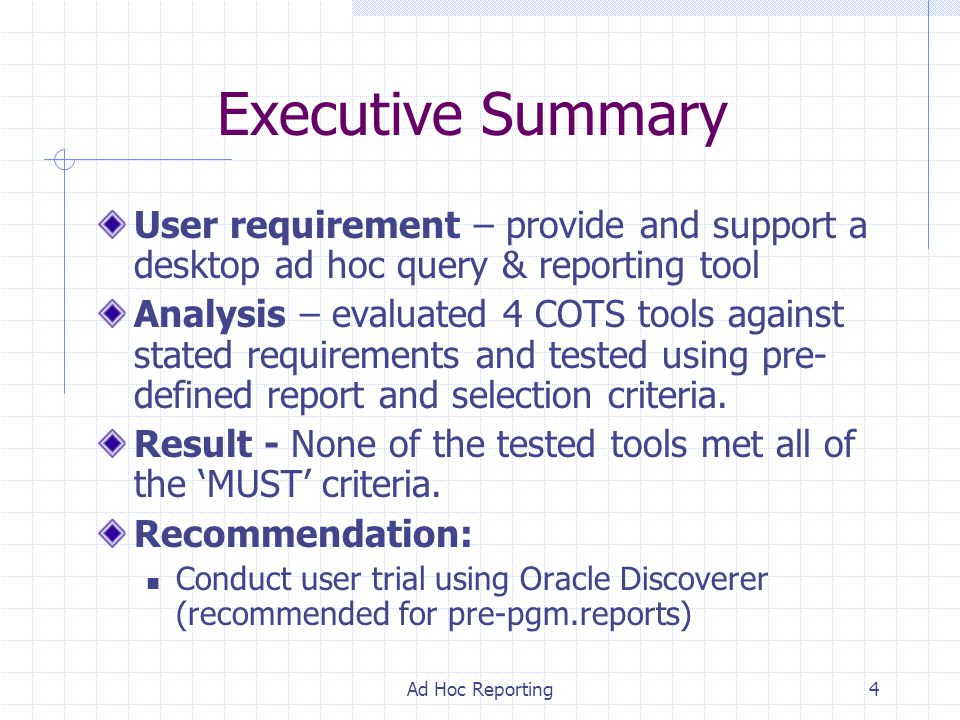 Executive Summary

User requirement – provide and support a desktop ad hoc query & reporting tool

Analysis – evaluated 4 COTS tools against stated requirements and tested using pre-defined report and selection criteria.

Result - None of the tested tools met all of the ‘MUST’ criteria.

Recommendation:

Conduct user trial using Oracle Discoverer (recommended for pre-pgm.reports)

Ad Hoc Reporting

4